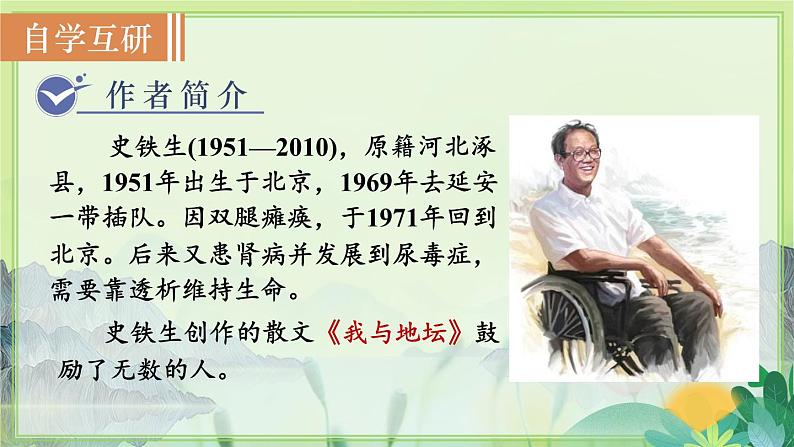 自学互研

作者简介

史铁生(1951—2010)，原籍河北涿县，1951年出生于北京，1969年去延安一带插队。因双腿瘫痪，于1971年回到北京。后来又患肾病并发展到尿毒症，需要靠透析维持生命。

史铁生创作的散文《我与地坛》鼓励了无数的人。